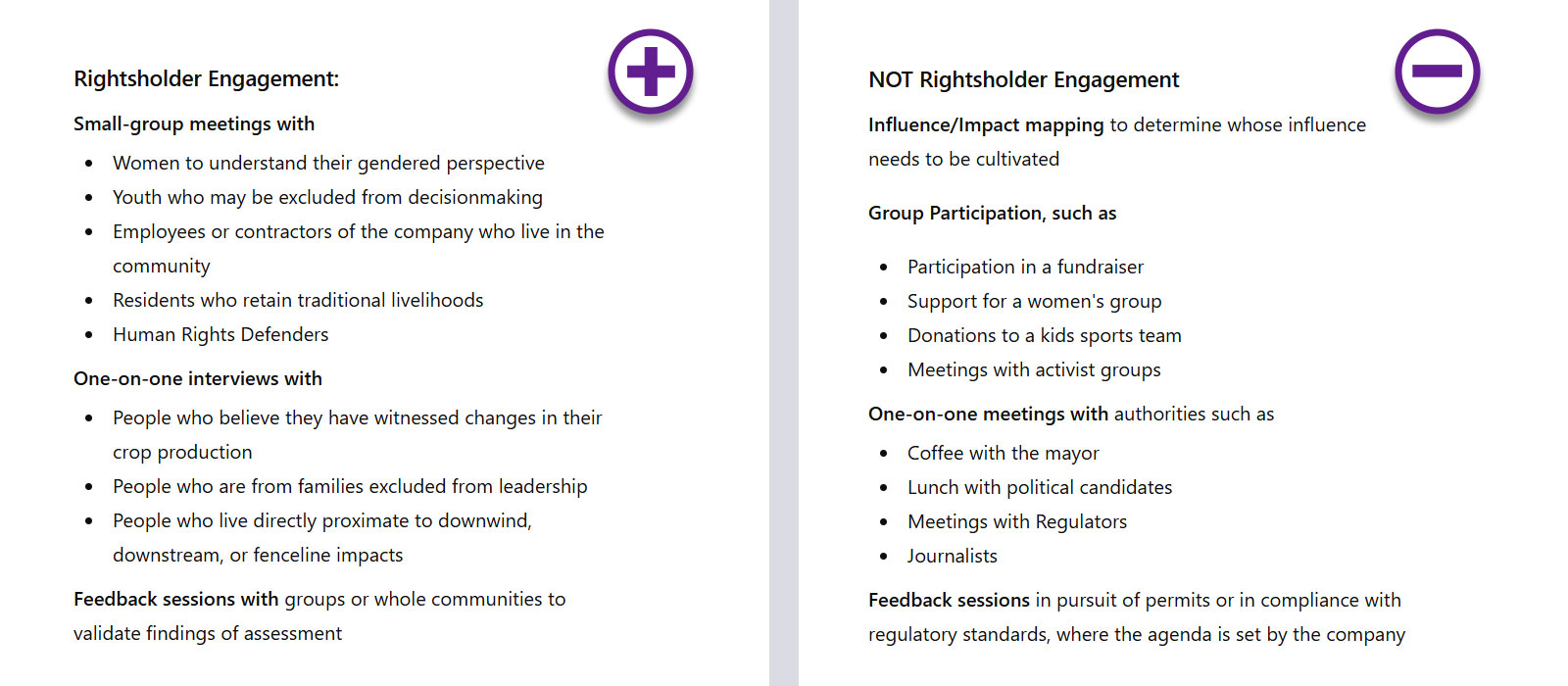 Rightsholder Engagement:

Small-group meetings with

• Women to understand their gendered perspective
• Youth who may be excluded from decisionmaking
• Employees or contractors of the company who live in the community
• Residents who retain traditional livelihoods
• Human Rights Defenders

One-on-one interviews with

• People who believe they have witnessed changes in their crop production
• People who are from families excluded from leadership
• People who live directly proximate to downwind, downstream, or fenceline impacts

Feedback sessions with groups or whole communities to validate findings of assessment

NOT Rightsholder Engagement

Influence/Impact mapping to determine whose influence needs to be cultivated

Group Participation, such as

• Participation in a fundraiser
• Support for a women's group
• Donations to a kids sports team
• Meetings with activist groups

One-on-one meetings with authorities such as

• Coffee with the mayor
• Lunch with political candidates
• Meetings with Regulators
• Journalists

Feedback sessions in pursuit of permits or in compliance with regulatory standards, where the agenda is set by the company